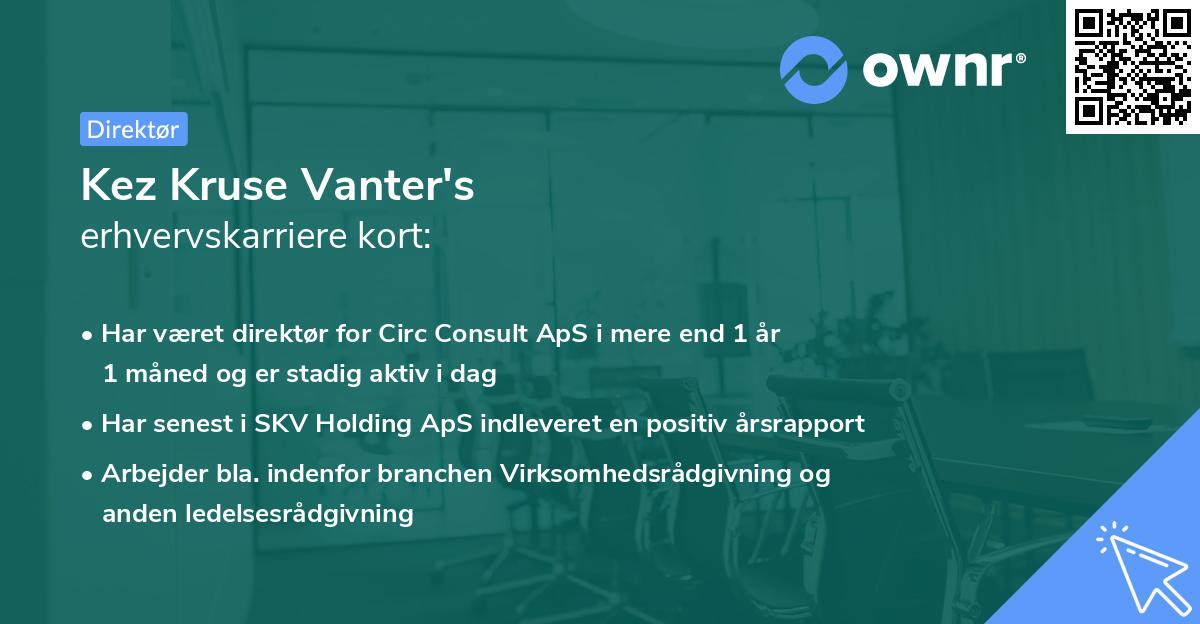 ownr®

Direktør

Kez Kruse Vanter's
erhvervskarriere kort:

• Har været direktør for Circ Consult ApS i mere end 1 år 1 måned og er stadig aktiv i dag
• Har senest i SKV Holding ApS indleveret en positiv årsrapport
• Arbejder bla. indenfor branchen Virksomhedsrådgivning og anden ledelsesrådgivning